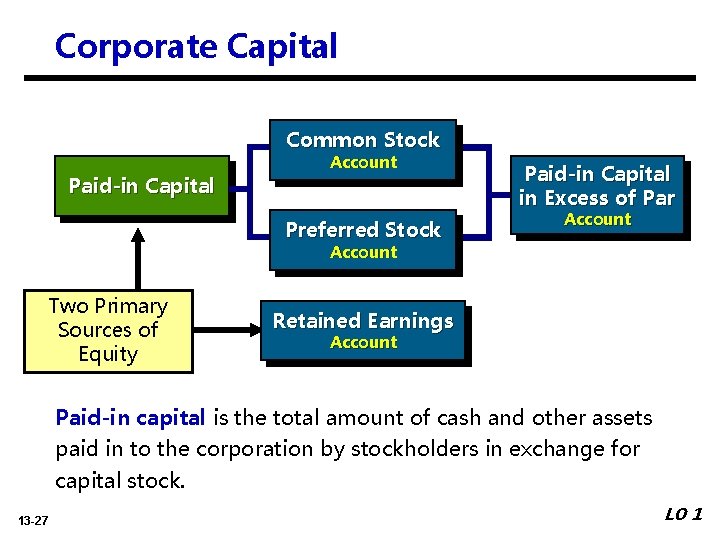 Corporate Capital

Paid-in Capital

Common Stock
Account

Preferred Stock
Account

Paid-in Capital in Excess of Par
Account

Two Primary Sources of Equity

Retained Earnings
Account

Paid-in capital is the total amount of cash and other assets paid in to the corporation by stockholders in exchange for capital stock.

13-27

LO 1